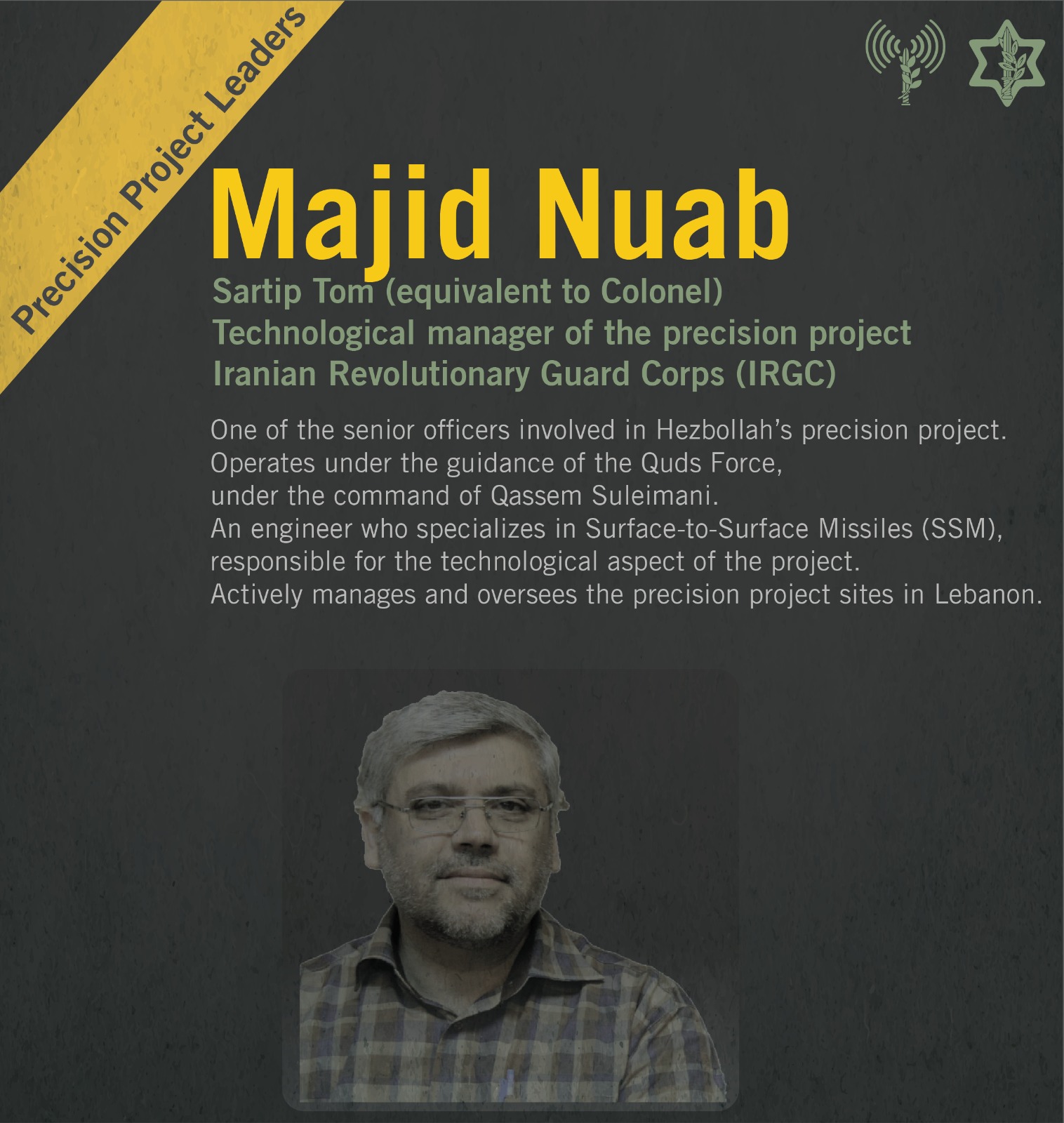 Precision Project Leaders

Majid Nuab

Sartip Tom (equivalent to Colonel)
Technological manager of the precision project
Iranian Revolutionary Guard Corps (IRGC)

One of the senior officers involved in Hezbollah's precision project.
Operates under the guidance of the Quds Force,
under the command of Qassem Suleimani.
An engineer who specializes in Surface-to-Surface Missiles (SSM),
responsible for the technological aspect of the project.
Actively manages and oversees the precision project sites in Lebanon.